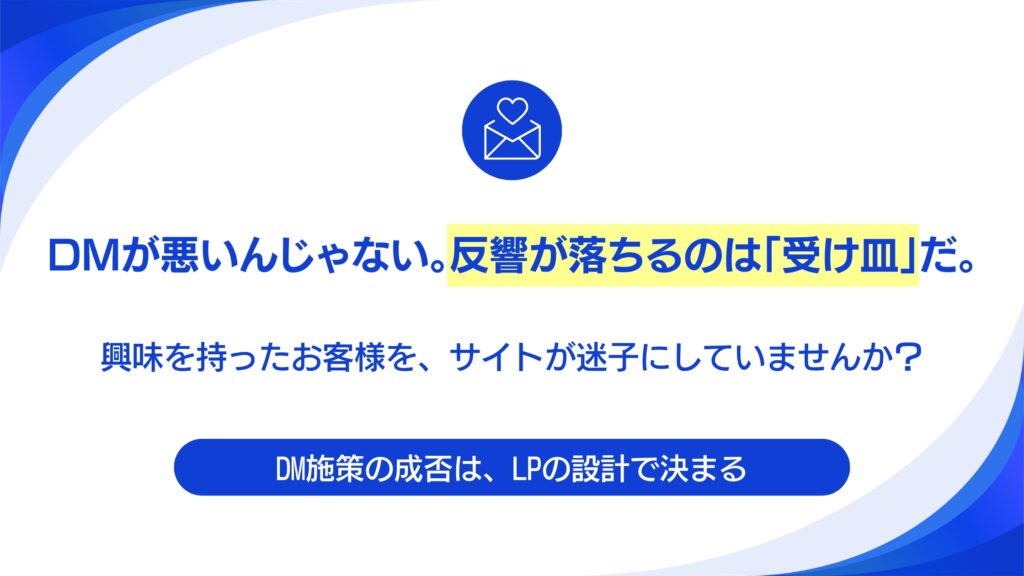 DMが悪いんじゃない。反響が落ちるのは「受け皿」だ。

興味を持ったお客様を、サイトが迷子にしていませんか？

DM施策の成否は、LPの設計で決まる